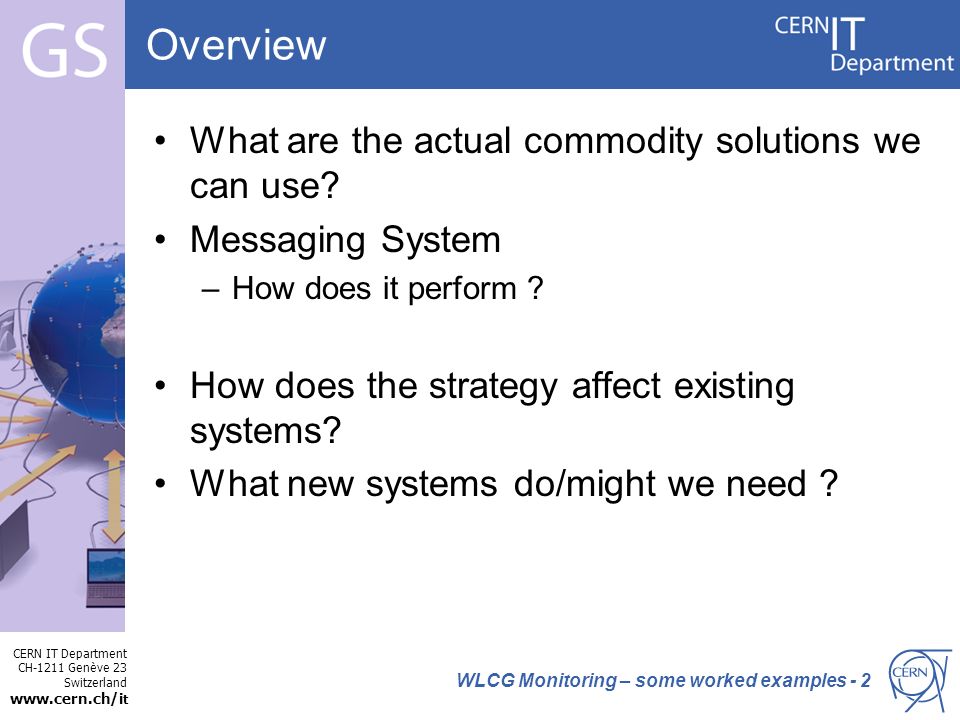 GS

Overview

CERN IT Department

• What are the actual commodity solutions we can use?
• Messaging System
– How does it perform ?

• How does the strategy affect existing systems?
• What new systems do/might we need ?

CERN IT Department
CH-1211 Genève 23
Switzerland
www.cern.ch/it

WLCG Monitoring – some worked examples - 2

CERN